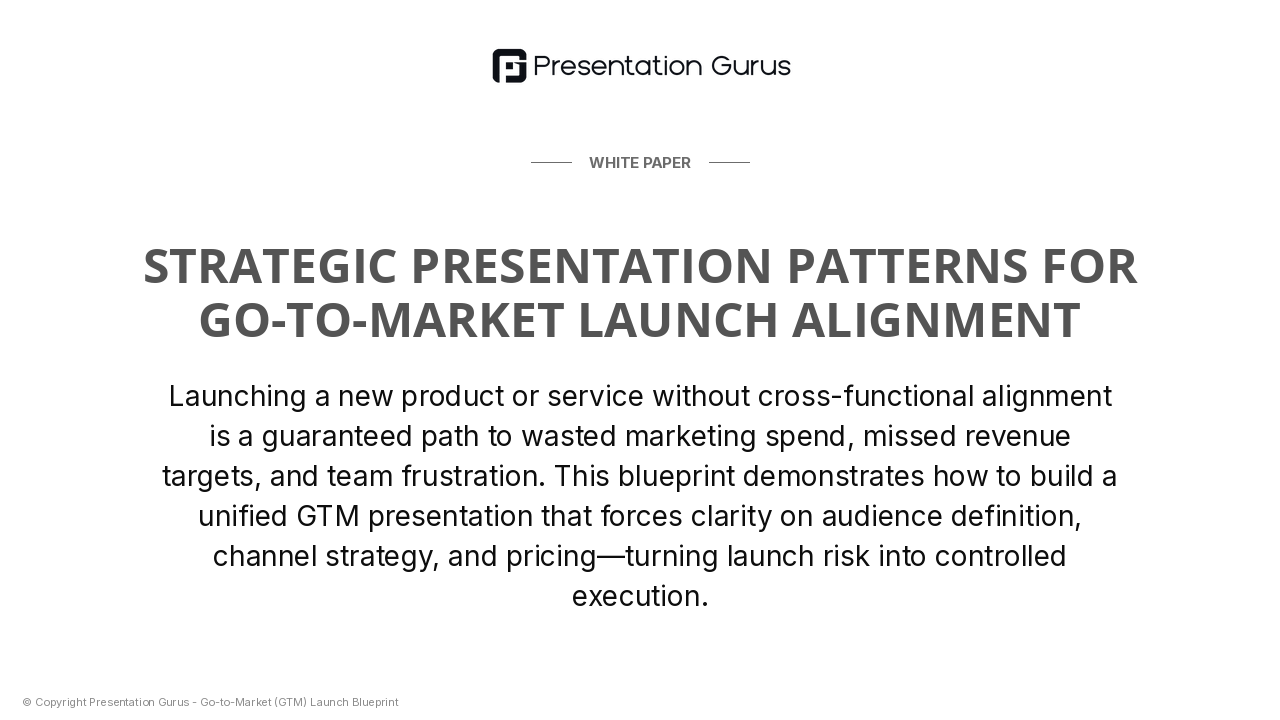 Presentation Gurus

WHITE PAPER

STRATEGIC PRESENTATION PATTERNS FOR GO-TO-MARKET LAUNCH ALIGNMENT

Launching a new product or service without cross-functional alignment is a guaranteed path to wasted marketing spend, missed revenue targets, and team frustration. This blueprint demonstrates how to build a unified GTM presentation that forces clarity on audience definition, channel strategy, and pricing—turning launch risk into controlled execution.

© Copyright Presentation Gurus - Go-to-Market (GTM) Launch Blueprint